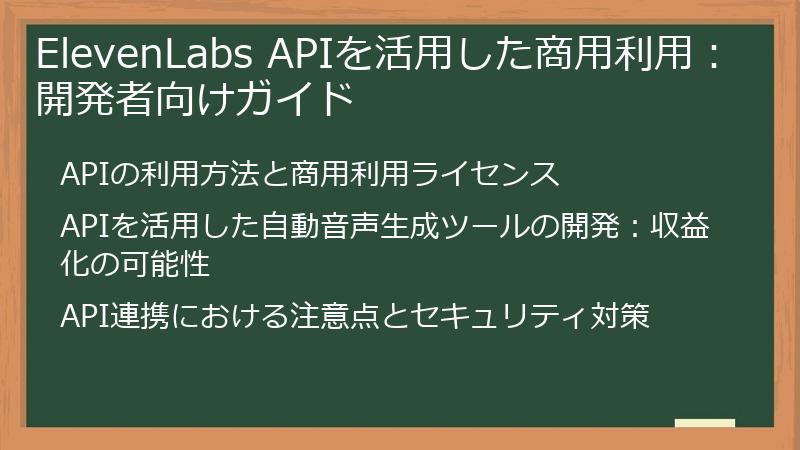 ElevenLabs APIを活用した商用利用：開発者向けガイド

APIの利用方法と商用利用ライセンス

APIを活用した自動音声生成ツールの開発：収益化の可能性

API連携における注意点とセキュリティ対策